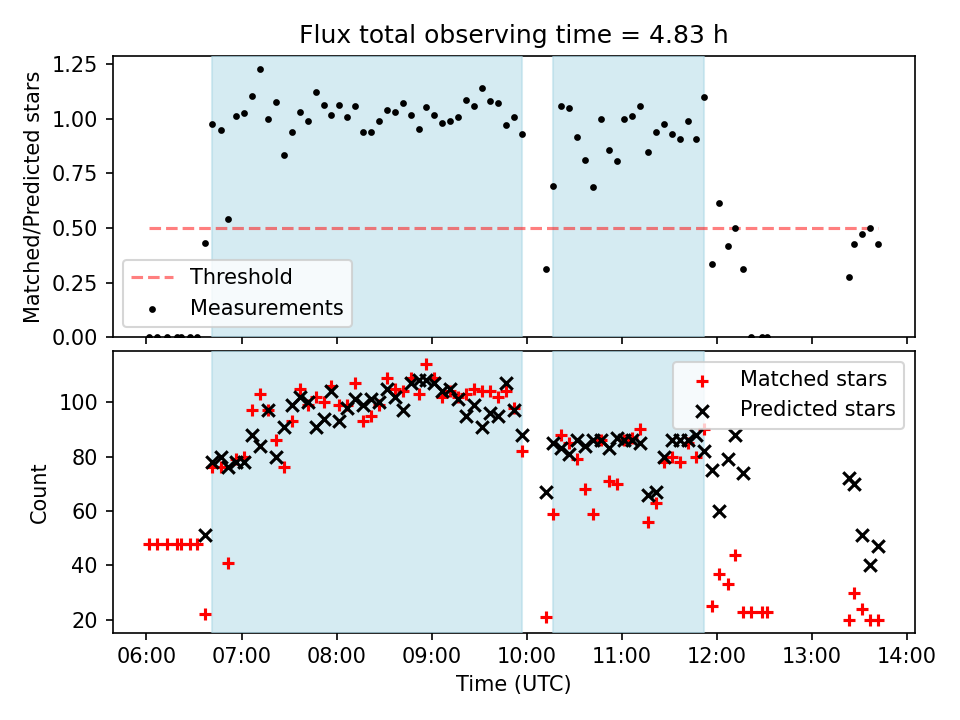 Flux total observing time = 4.83 h

Matched/Predicted stars

1.25
1.00
0.75
0.50
0.25
0.00

Threshold
Measurements

Count

100
80
60
40
20

Matched stars
Predicted stars

06:00 07:00 08:00 09:00 10:00 11:00 12:00 13:00 14:00

Time (UTC)